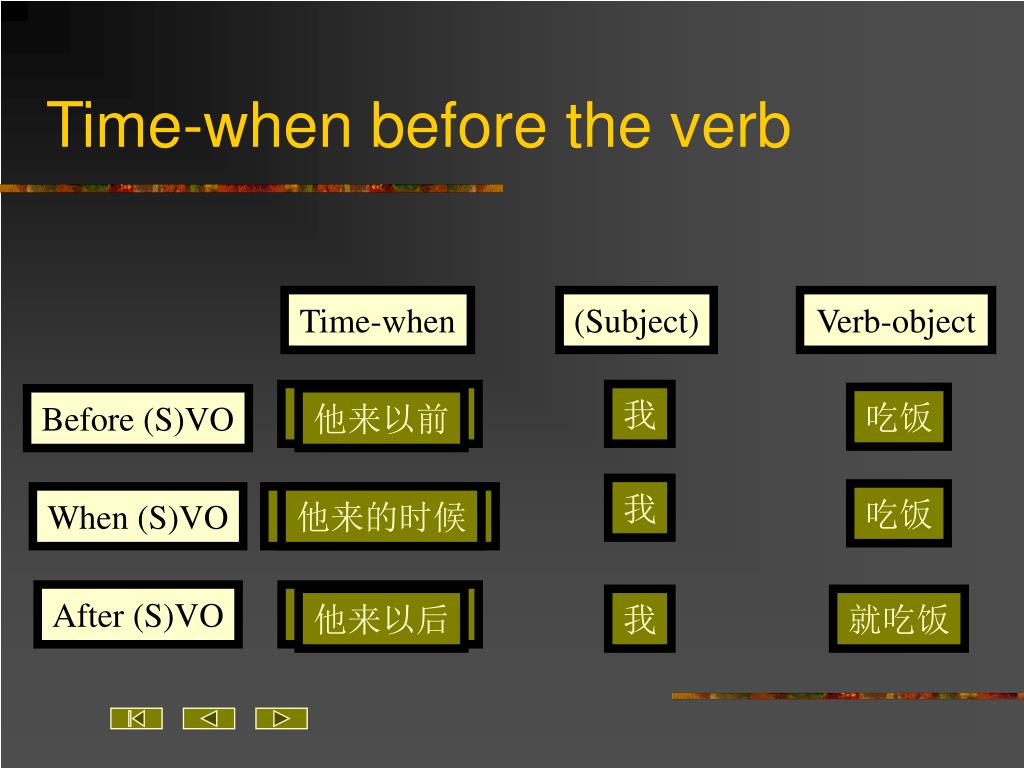 Time-when before the verb

| | Time-when | (Subject) | Verb-object |
|---|---|---|---|
| Before (S)VO | 他来以前 | 我 | 吃饭 |
| When (S)VO | 他来的时候 | 我 | 吃饭 |
| After (S)VO | 他来以后 | 我 | 就吃饭 |